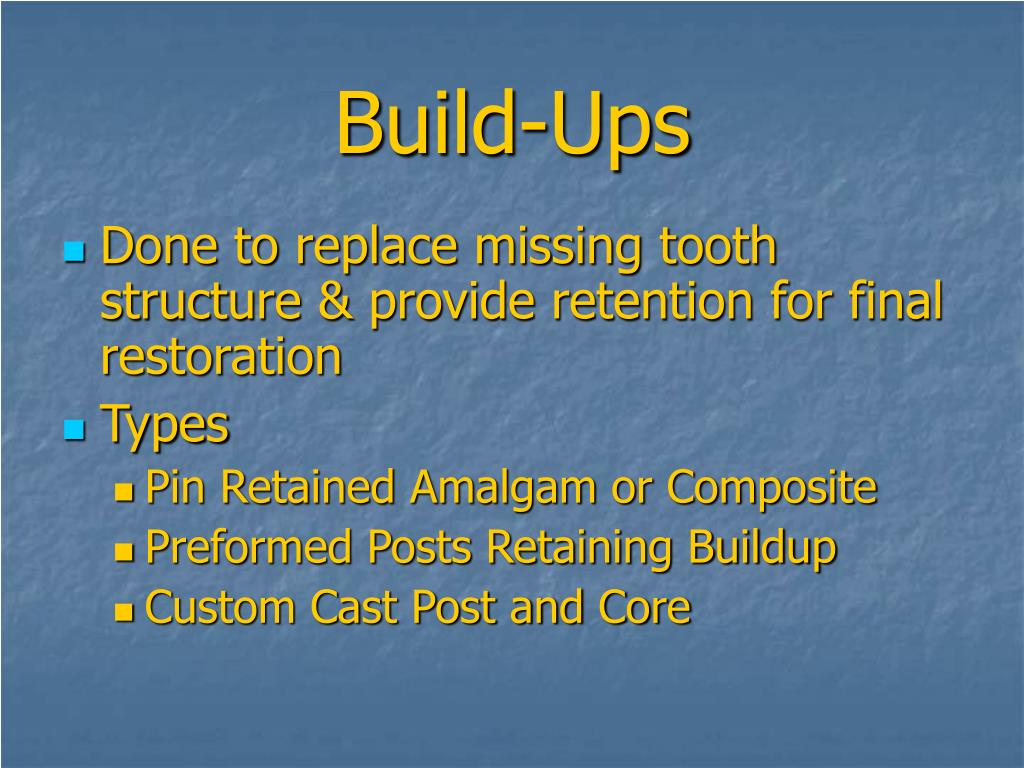 Build-Ups

Done to replace missing tooth structure & provide retention for final restoration

Types

Pin Retained Amalgam or Composite

Preformed Posts Retaining Buildup

Custom Cast Post and Core